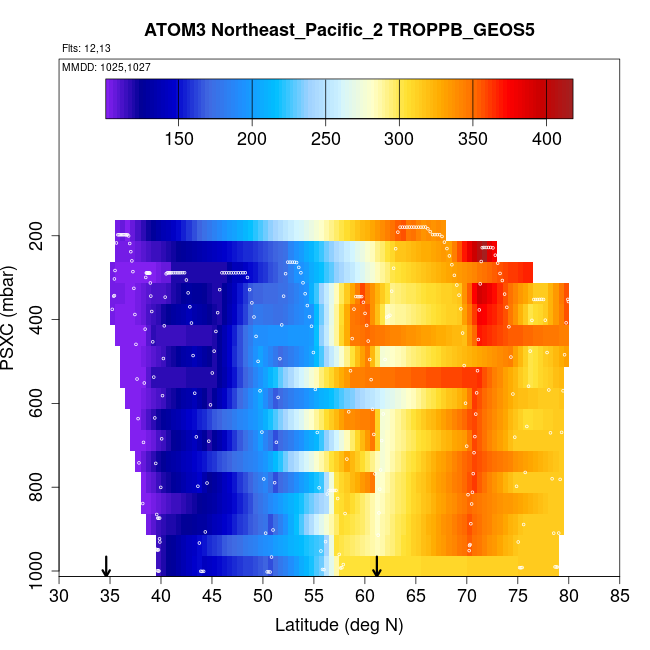 ATOM3 Northeast_Pacific_2 TROPPB_GEOS5

Flts: 12,13

MMDD: 1025,1027

150 200 250 300 350 400

PSXC (mbar)

200
400
600
800
1000

30 35 40 45 50 55 60 65 70 75 80 85

Latitude (deg N)